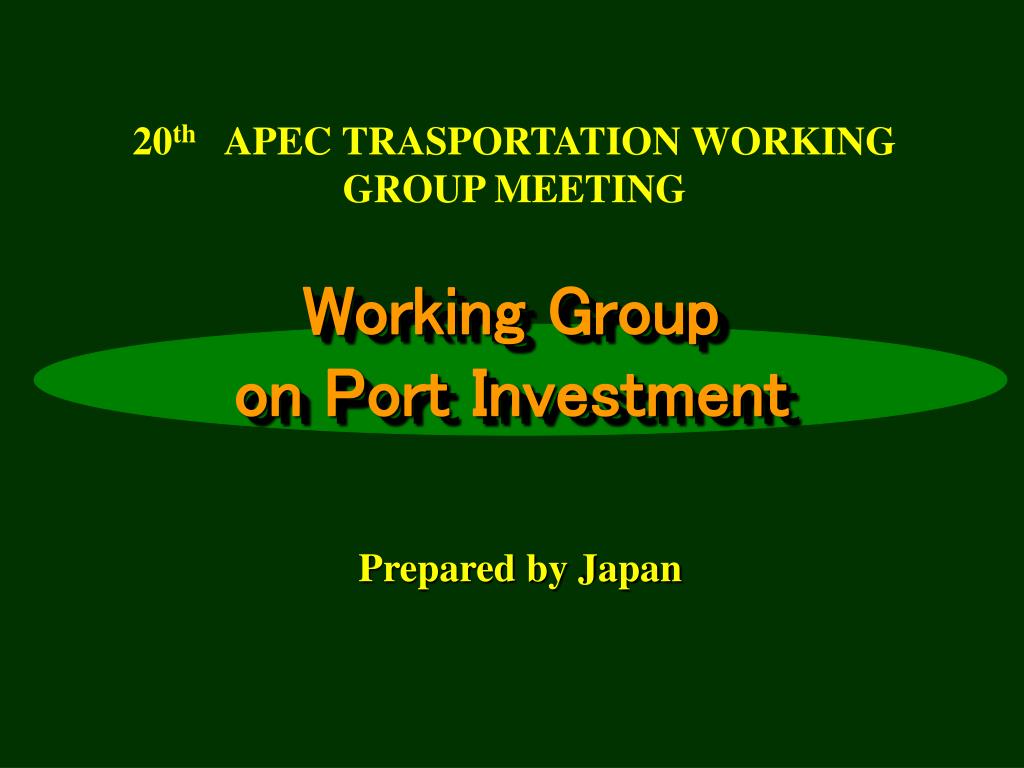 20th APEC TRASPORTATION WORKING GROUP MEETING

Working Group on Port Investment

Prepared by Japan